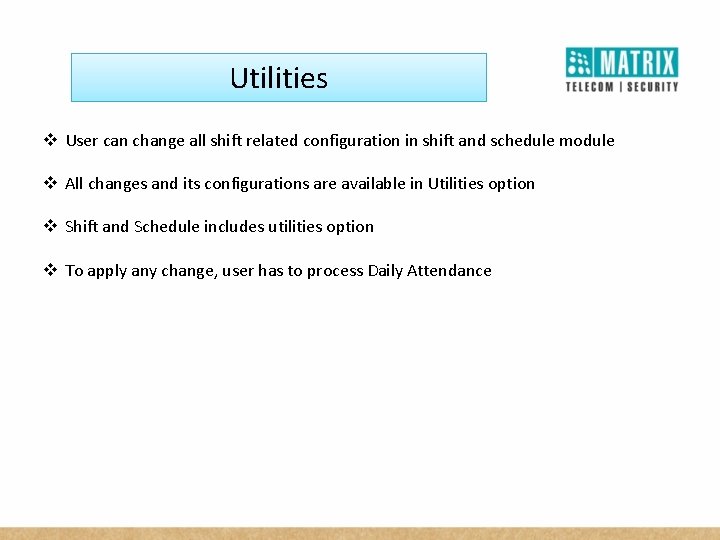 Utilities

MATRIX
TELECOM | SECURITY

❖ User can change all shift related configuration in shift and schedule module

❖ All changes and its configurations are available in Utilities option

❖ Shift and Schedule includes utilities option

❖ To apply any change, user has to process Daily Attendance